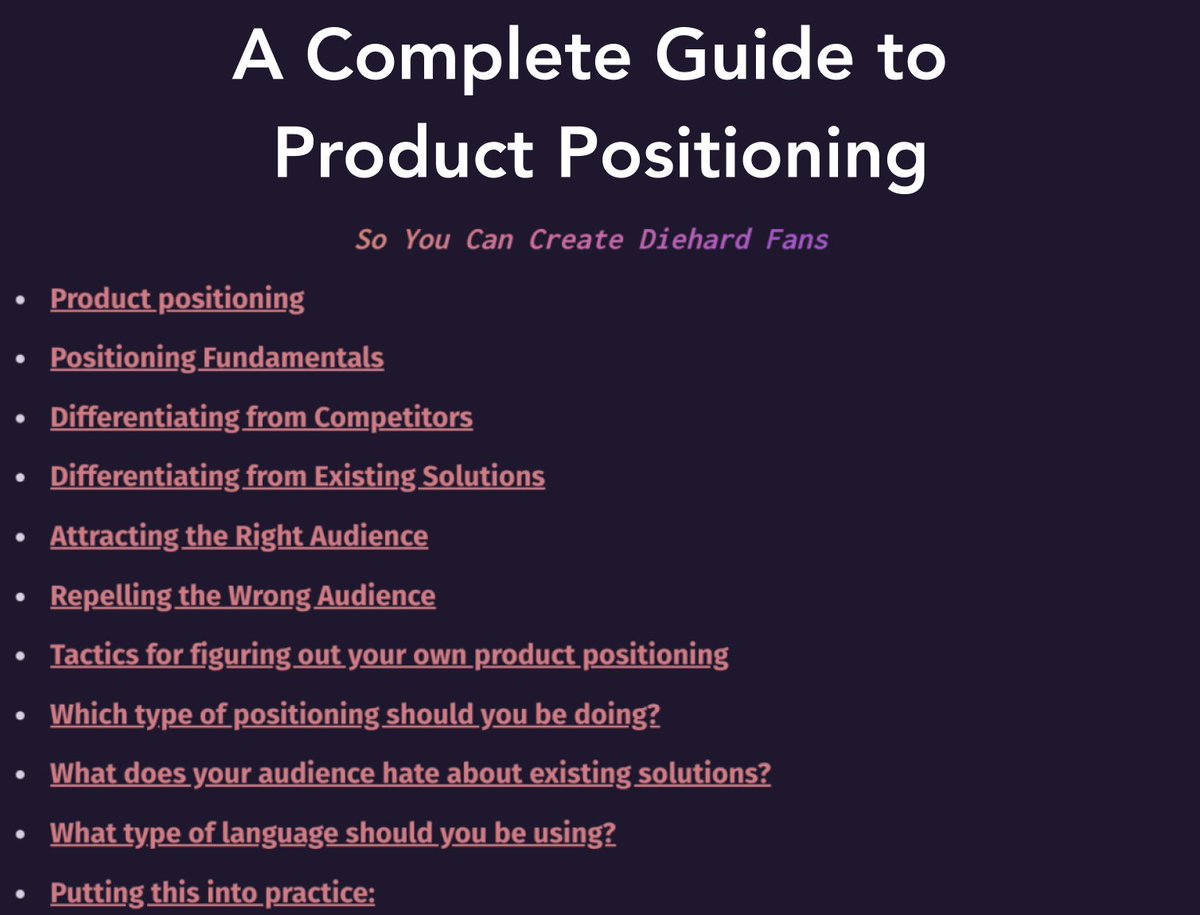 A Complete Guide to Product Positioning

So You Can Create Diehard Fans

- Product positioning
- Positioning Fundamentals
- Differentiating from Competitors
- Differentiating from Existing Solutions
- Attracting the Right Audience
- Repelling the Wrong Audience
- Tactics for figuring out your own product positioning
- Which type of positioning should you be doing?
- What does your audience hate about existing solutions?
- What type of language should you be using?
- Putting this into practice: